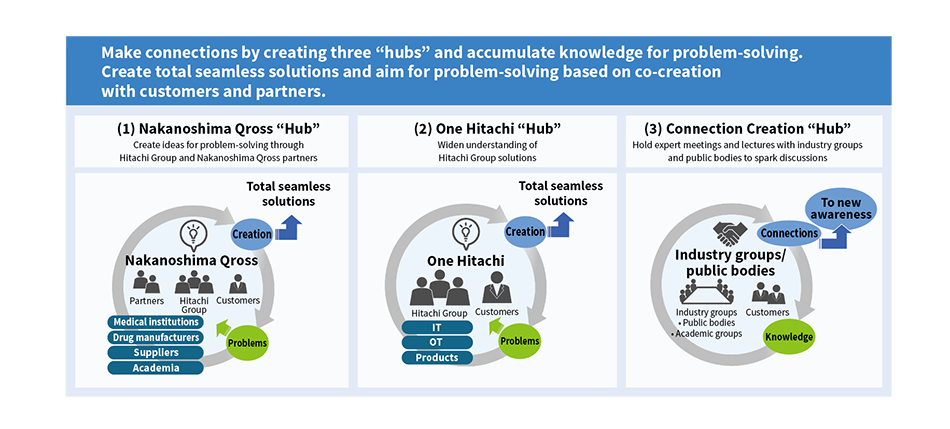 Make connections by creating three “hubs” and accumulate knowledge for problem-solving. Create total seamless solutions and aim for problem-solving based on co-creation with customers and partners.

(1) Nakanoshima Qross “Hub”
Create ideas for problem-solving through Hitachi Group and Nakanoshima Qross partners

Total seamless solutions
Creation
Nakanoshima Qross
Partners
Hitachi Group
Customers
Medical institutions
Drug manufacturers
Suppliers
Academia
Problems

(2) One Hitachi “Hub”
Widen understanding of Hitachi Group solutions

Total seamless solutions
Creation
One Hitachi
Hitachi Group
Customers
IT
OT
Products
Problems

(3) Connection Creation “Hub”
Hold expert meetings and lectures with industry groups and public bodies to spark discussions

To new awareness
Connections
Industry groups/ public bodies
Industry groups
• Public bodies
• Academic groups
Customers
Knowledge